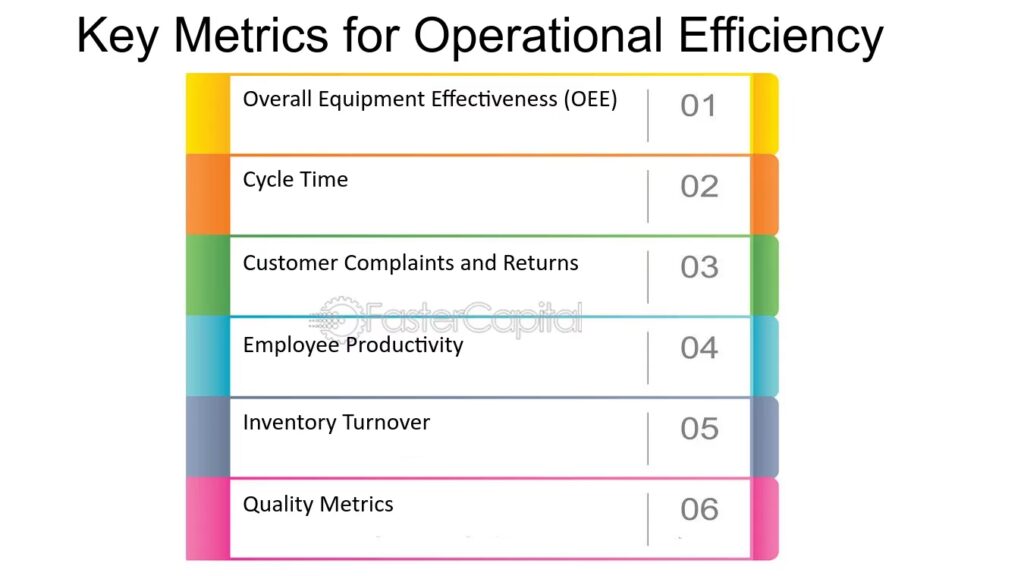 Key Metrics for Operational Efficiency

Overall Equipment Effectiveness (OEE) 01

Cycle Time 02

Customer Complaints and Returns 03

FasterCapital

Employee Productivity 04

Inventory Turnover 05

Quality Metrics 06